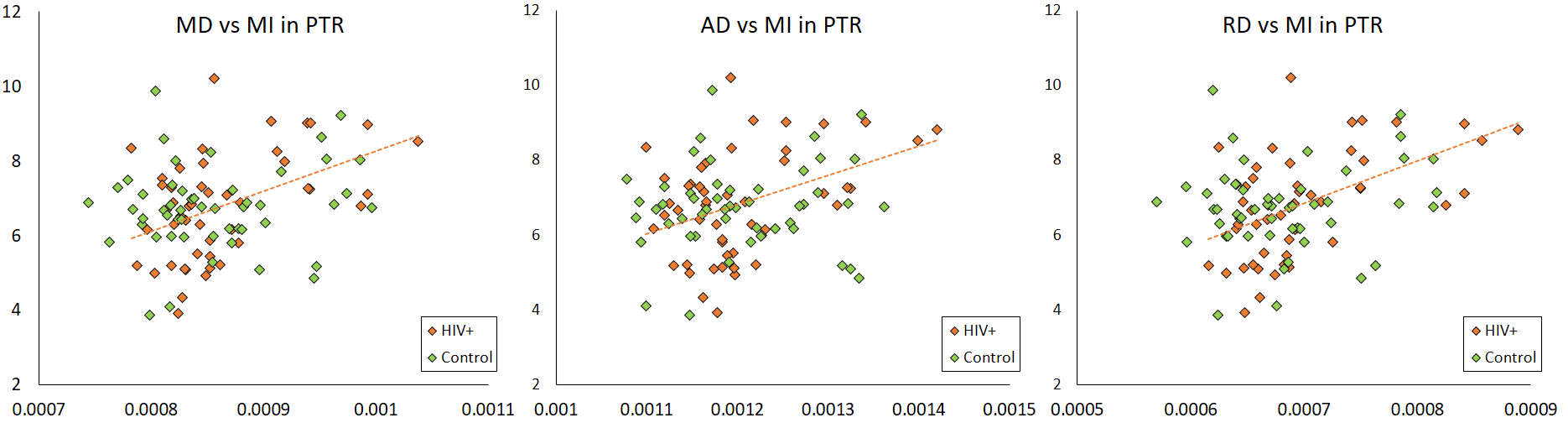 MD vs MI in PTR

12
10
8
6
4
2

0.0007 0.0008 0.0009 0.001 0.0011

HIV+
Control

AD vs MI in PTR

12
10
8
6
4
2

0.001 0.0011 0.0012 0.0013 0.0014 0.0015

HIV+
Control

RD vs MI in PTR

12
10
8
6
4
2

0.0005 0.0006 0.0007 0.0008 0.0009

HIV+
Control